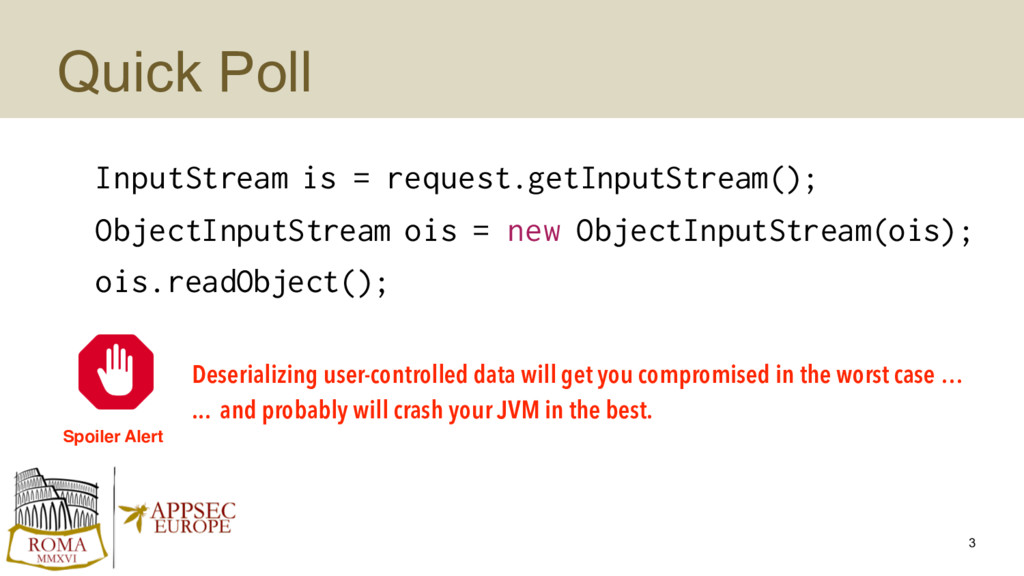 Quick Poll

InputStream is = request.getInputStream();
ObjectInputStream ois = new ObjectInputStream(ois);
ois.readObject();

Spoiler Alert

Deserializing user-controlled data will get you compromised in the worst case …
… and probably will crash your JVM in the best.

ROMA
MMXVI

APPSEC
EUROPE

3